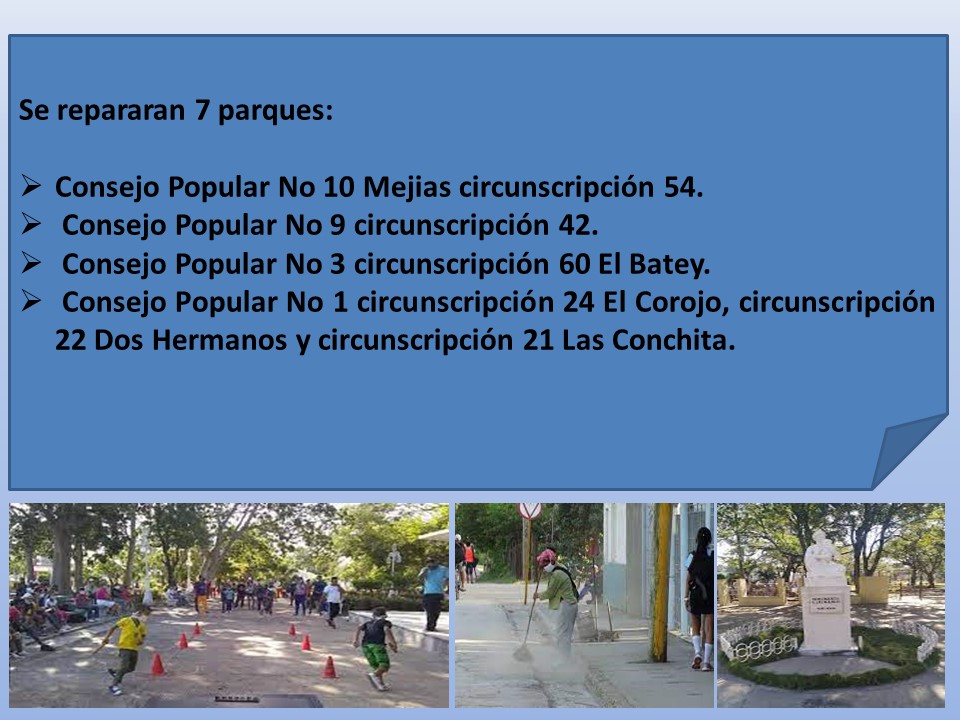 Se repararan 7 parques:

➢ Consejo Popular No 10 Mejias circunscripción 54.
➢ Consejo Popular No 9 circunscripción 42.
➢ Consejo Popular No 3 circunscripción 60 El Batey.
➢ Consejo Popular No 1 circunscripción 24 El Corojo, circunscripción 22 Dos Hermanos y circunscripción 21 Las Conchita.